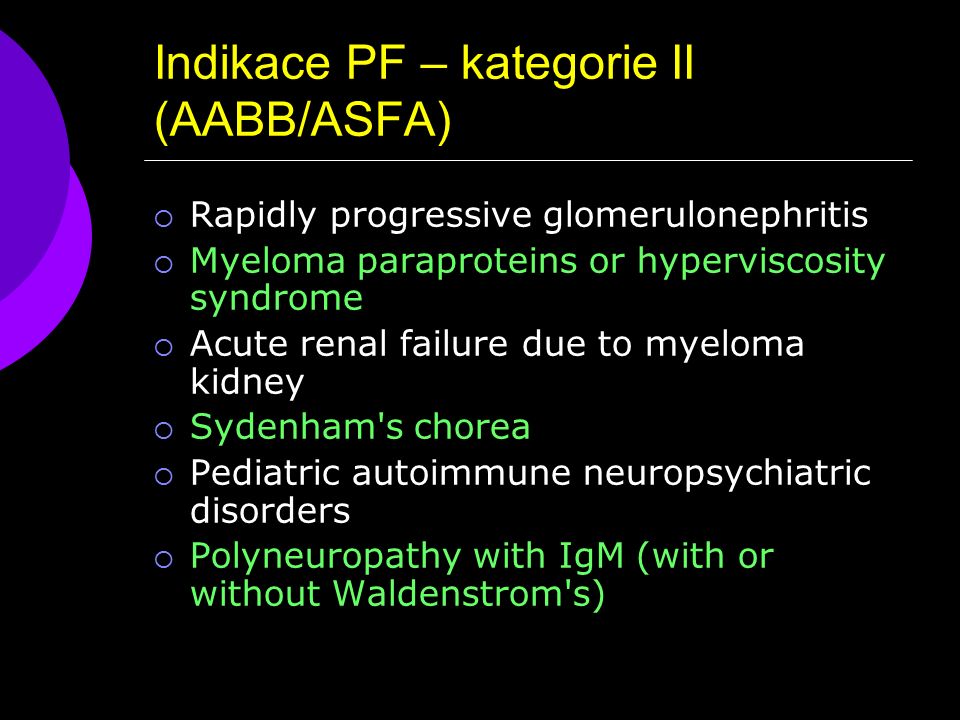 Indikace PF – kategorie II (AABB/ASFA)

○ Rapidly progressive glomerulonephritis
○ Myeloma paraproteins or hyperviscosity syndrome
○ Acute renal failure due to myeloma kidney
○ Sydenham's chorea
○ Pediatric autoimmune neuropsychiatric disorders
○ Polyneuropathy with IgM (with or without Waldenstrom's)